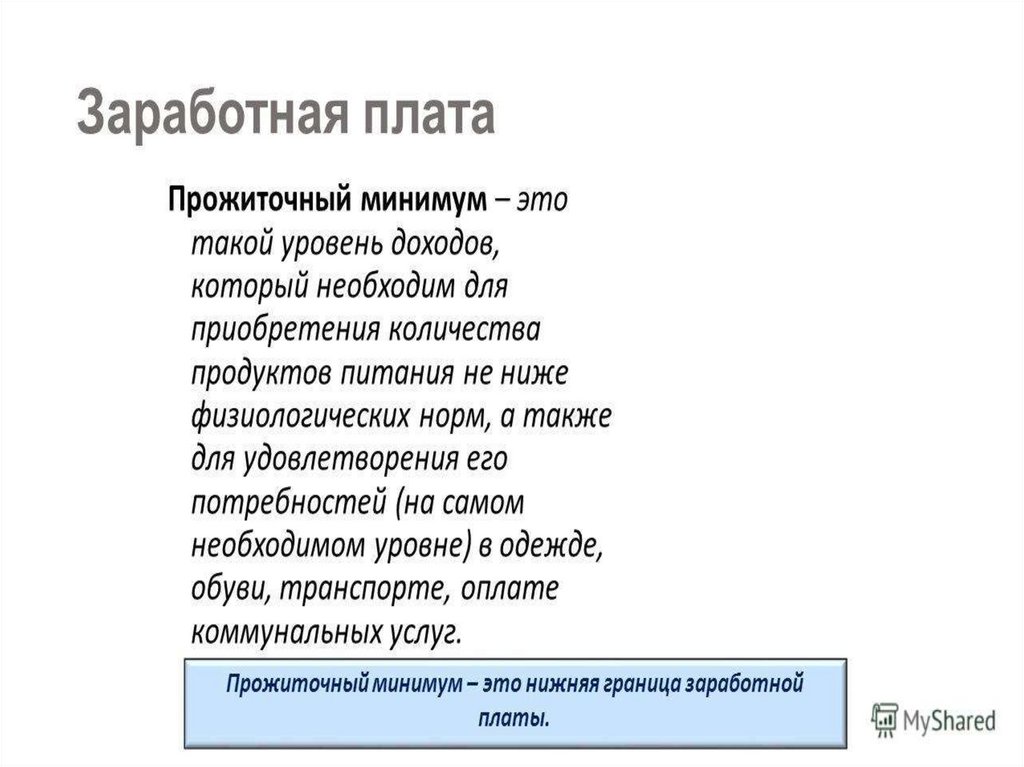 Заработная плата

Прожиточный минимум – это такой уровень доходов, который необходим для приобретения количества продуктов питания не ниже физиологических норм, а также для удовлетворения его потребностей (на самом необходимом уровне) в одежде, обуви, транспорте, оплате коммунальных услуг.

Прожиточный минимум – это нижняя граница заработной платы.

MyShared